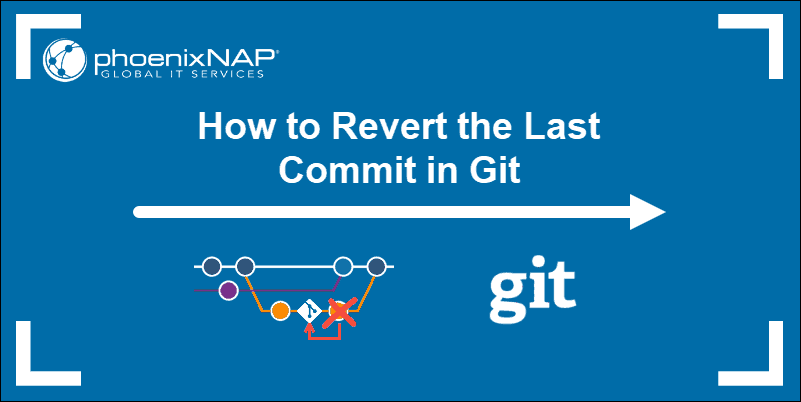 phoenixNAP®
GLOBAL IT SERVICES

How to Revert the Last Commit in Git

git